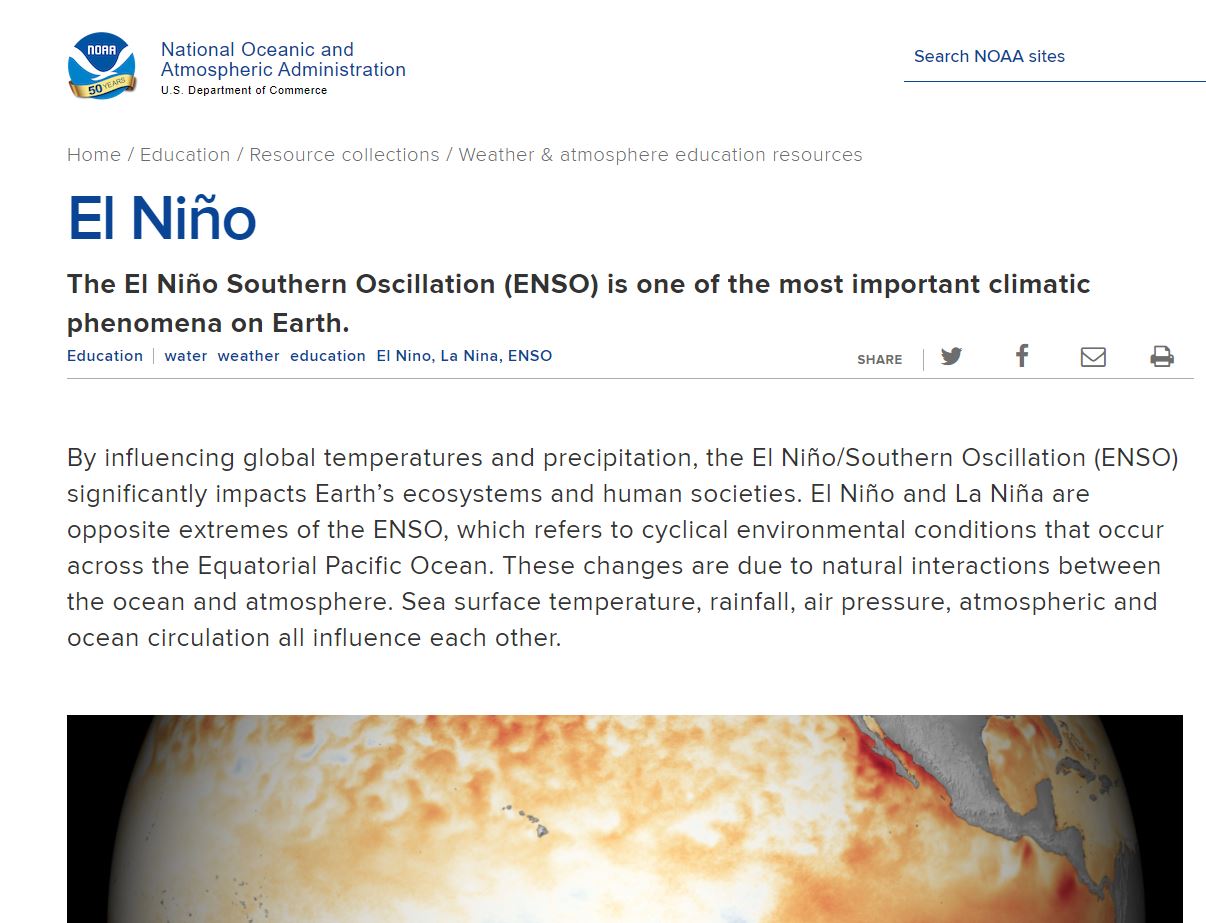 NOAA 50 YEARS

National Oceanic and Atmospheric Administration
U.S. Department of Commerce

Search NOAA sites

Home / Education / Resource collections / Weather & atmosphere education resources

El Niño

The El Niño Southern Oscillation (ENSO) is one of the most important climatic phenomena on Earth.

Education | water weather education El Nino, La Nina, ENSO

SHARE

By influencing global temperatures and precipitation, the El Niño/Southern Oscillation (ENSO) significantly impacts Earth's ecosystems and human societies. El Niño and La Niña are opposite extremes of the ENSO, which refers to cyclical environmental conditions that occur across the Equatorial Pacific Ocean. These changes are due to natural interactions between the ocean and atmosphere. Sea surface temperature, rainfall, air pressure, atmospheric and ocean circulation all influence each other.